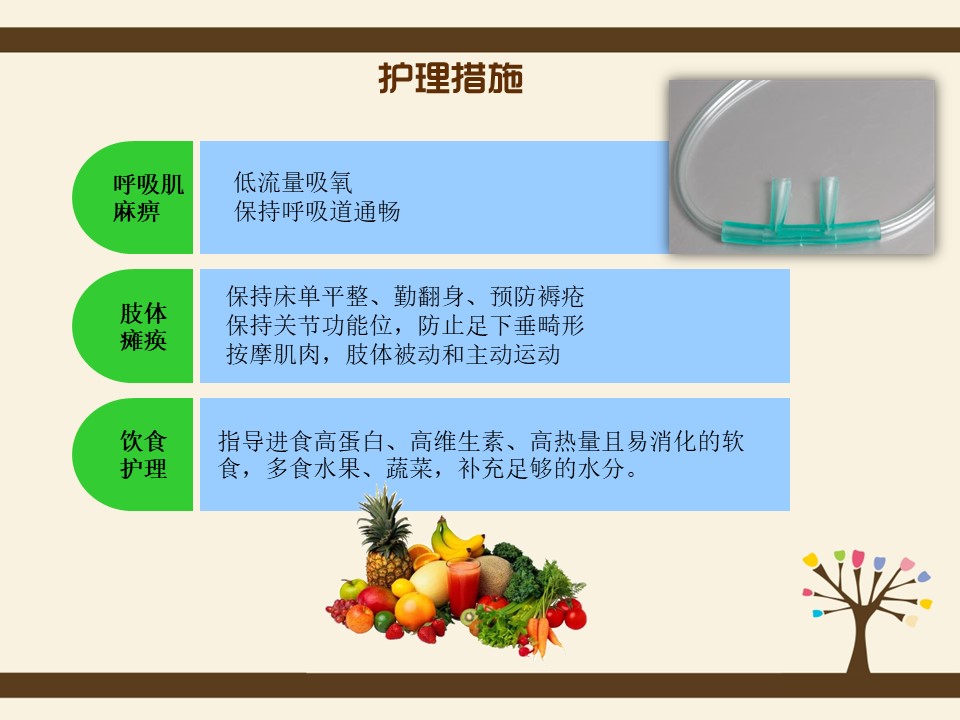 护理措施

呼吸肌麻痹

低流量吸氧
保持呼吸道通畅

肢体瘫痪

保持床单平整、勤翻身、预防褥疮
保持关节功能位，防止足下垂畸形
按摩肌肉，肢体被动和主动运动

饮食护理

指导进食高蛋白、高维生素、高热量且易消化的软食，多食水果、蔬菜，补充足够的水分。